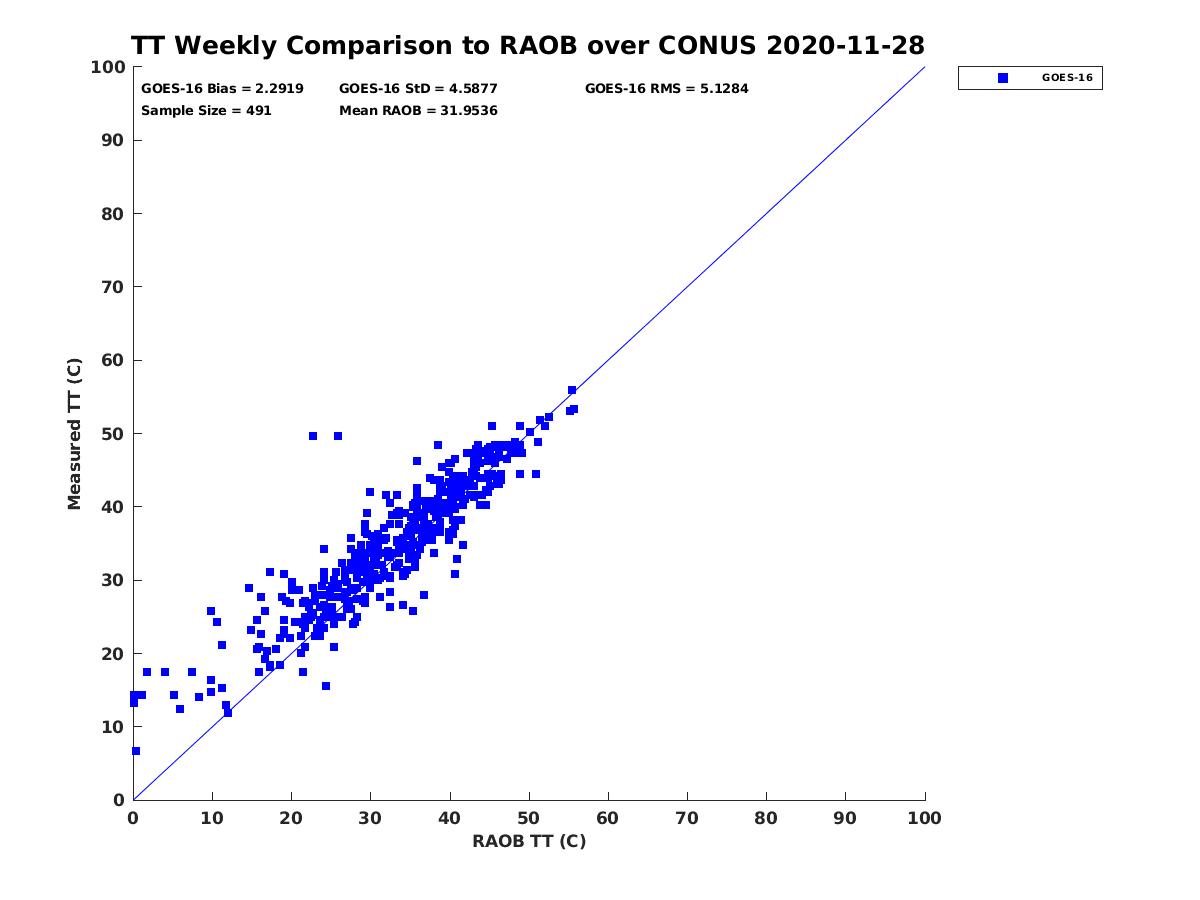 TT Weekly Comparison to RAOB over CONUS 2020-11-28

GOES-16 Bias = 2.2919
GOES-16 StD = 4.5877
GOES-16 RMS = 5.1284
Sample Size = 491
Mean RAOB = 31.9536

GOES-16

Measured TT (C)

100
90
80
70
60
50
40
30
20
10
0

0 10 20 30 40 50 60 70 80 90 100

RAOB TT (C)